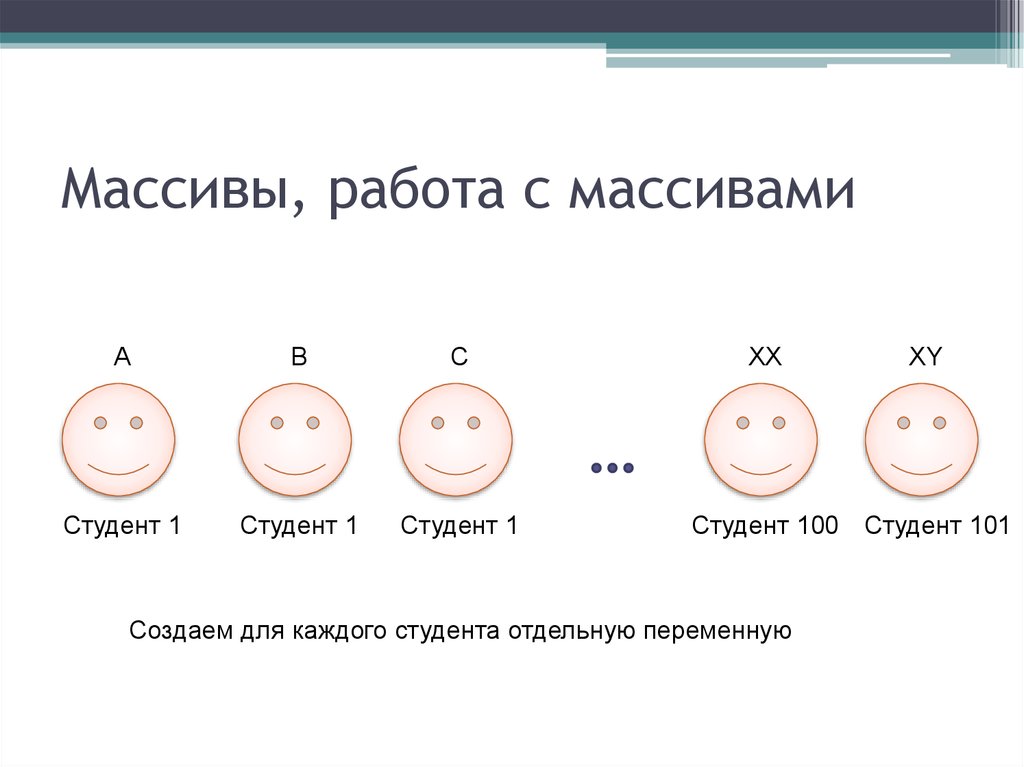 Массивы, работа с массивами

A B C XX XY

…

Студент 1 Студент 1 Студент 1 Студент 100 Студент 101

Создаем для каждого студента отдельную переменную